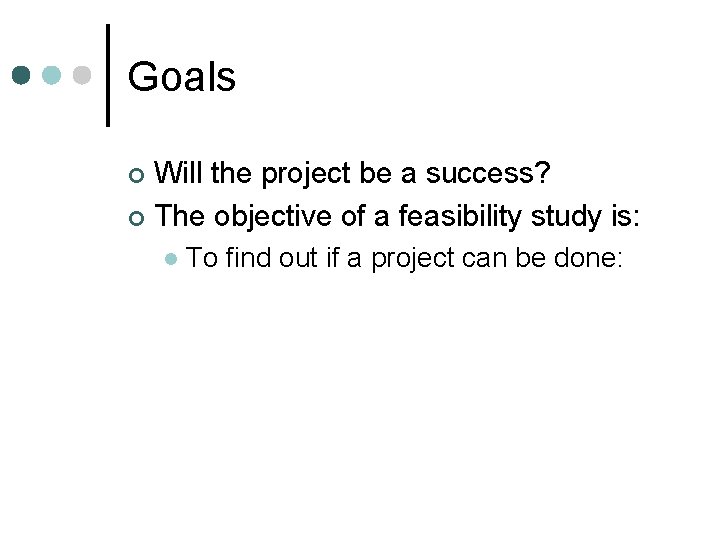 Goals

Will the project be a success?

The objective of a feasibility study is:

To find out if a project can be done: